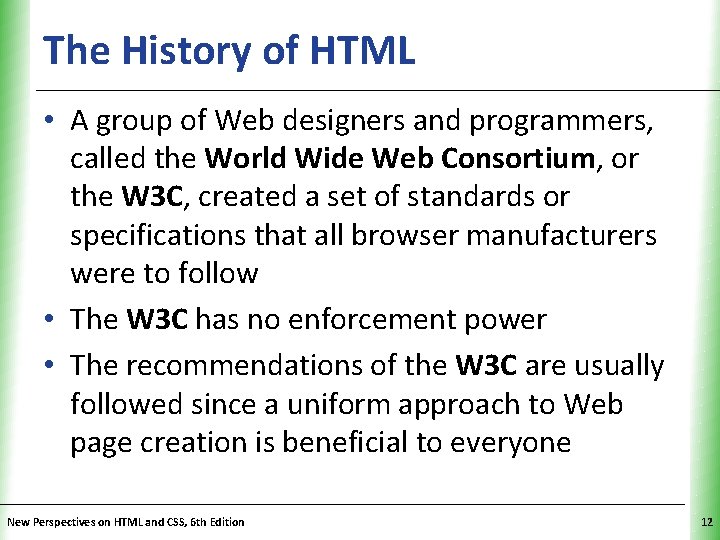 The History of HTML

• A group of Web designers and programmers, called the World Wide Web Consortium, or the W3C, created a set of standards or specifications that all browser manufacturers were to follow

• The W3C has no enforcement power

• The recommendations of the W3C are usually followed since a uniform approach to Web page creation is beneficial to everyone

New Perspectives on HTML and CSS, 6th Edition

12